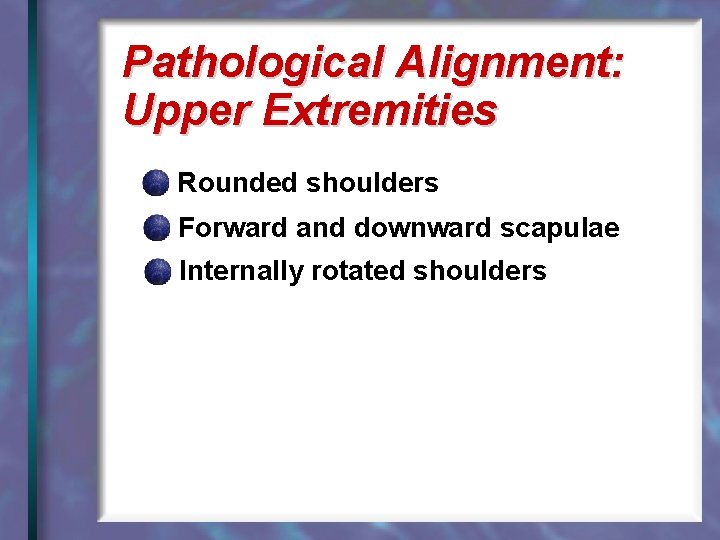 Pathological Alignment: Upper Extremities

Rounded shoulders

Forward and downward scapulae

Internally rotated shoulders